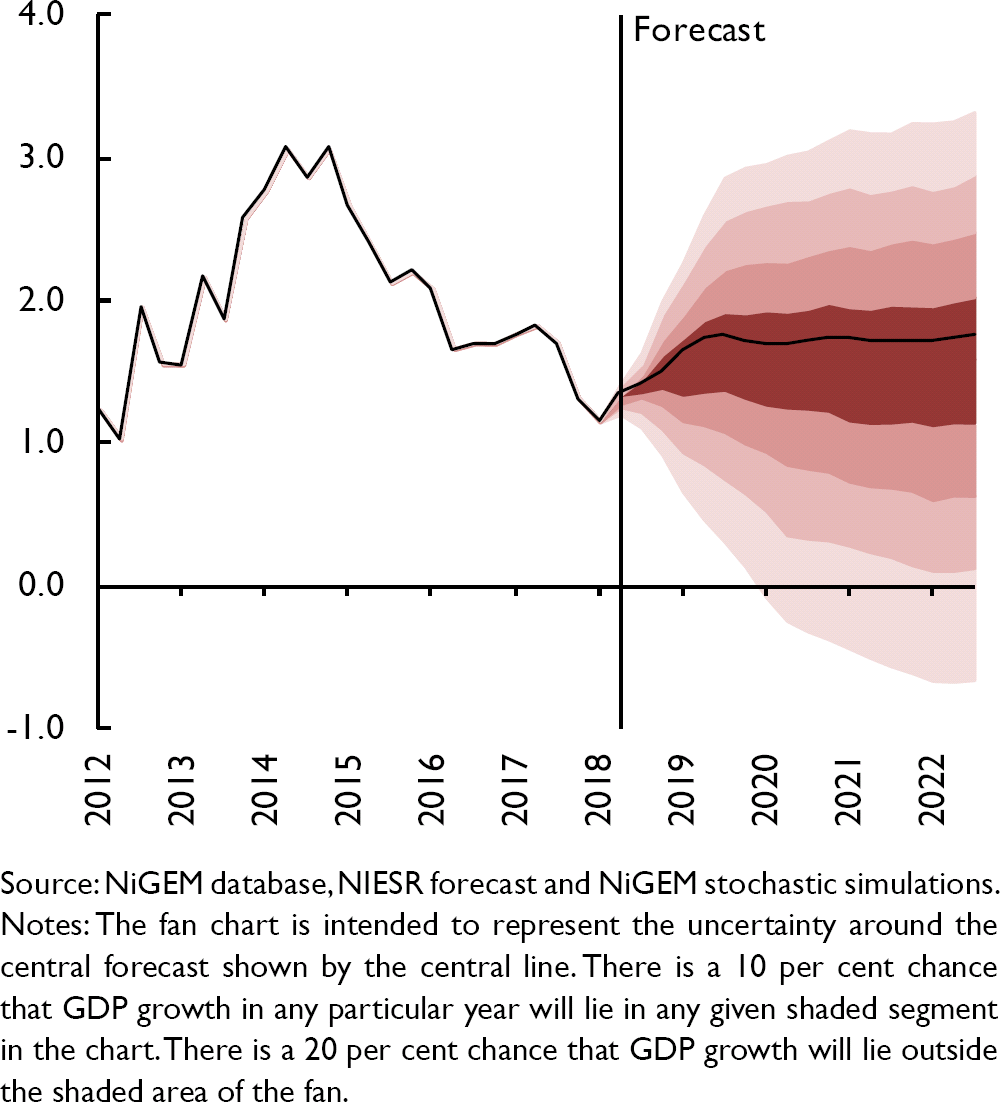 4.0
3.0
2.0
1.0
0.0
-1.0

Forecast

2012
2013
2014
2015
2016
2017
2018
2019
2020
2021
2022

Source: NiGEM database, NIESR forecast and NiGEM stochastic simulations.
Notes: The fan chart is intended to represent the uncertainty around the central forecast shown by the central line. There is a 10 per cent chance that GDP growth in any particular year will lie in any given shaded segment in the chart. There is a 20 per cent chance that GDP growth will lie outside the shaded area of the fan.